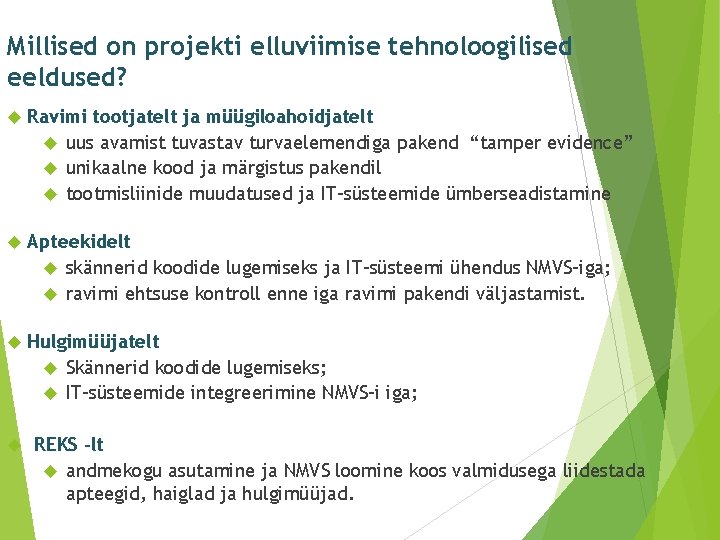 Millised on projekti elluviimise tehnoloogilised eeldused?

Ravimi tootjatelt ja müügiloahoidjatelt

uus avamist tuvastav turvaelemendiga pakend “tamper evidence”

unikaalne kood ja märgistus pakendil

tootmisliinide muudatused ja IT-süsteemide ümberseadistamine

Apteekidelt

skännerid koodide lugemiseks ja IT-süsteemi ühendus NMVS-iga;

ravimi ehtsuse kontroll enne iga ravimi pakendi väljastamist.

Hulgimüüjatelt

Skännerid koodide lugemiseks;

IT-süsteemide integreerimine NMVS-i iga;

REKS -lt

andmekogu asutamine ja NMVS loomine koos valmidusega liidestada apteegid, haiglad ja hulgimüüjad.